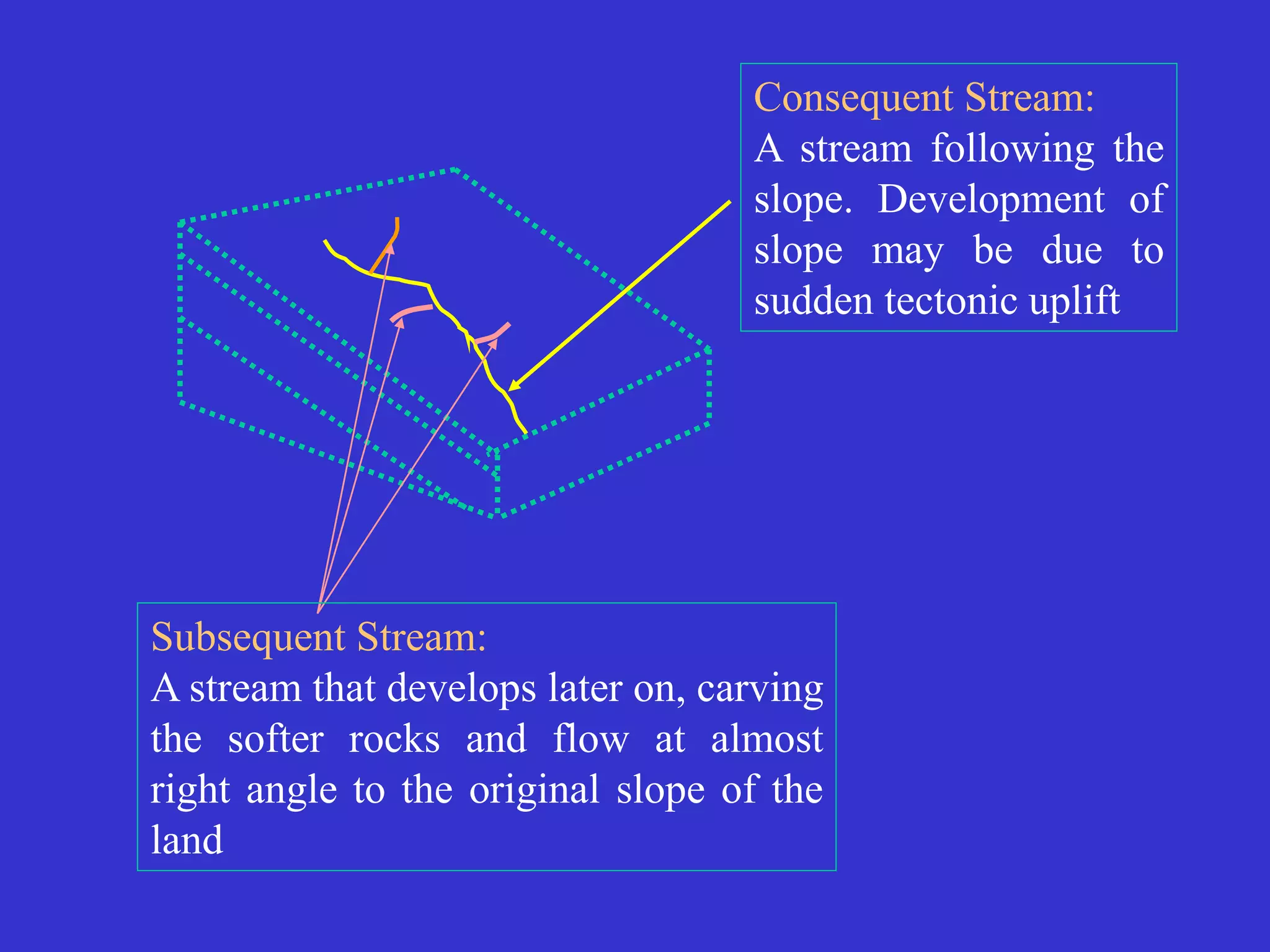 Consequent Stream:
A stream following the slope. Development of slope may be due to sudden tectonic uplift

Subsequent Stream:
A stream that develops later on, carving the softer rocks and flow at almost right angle to the original slope of the land